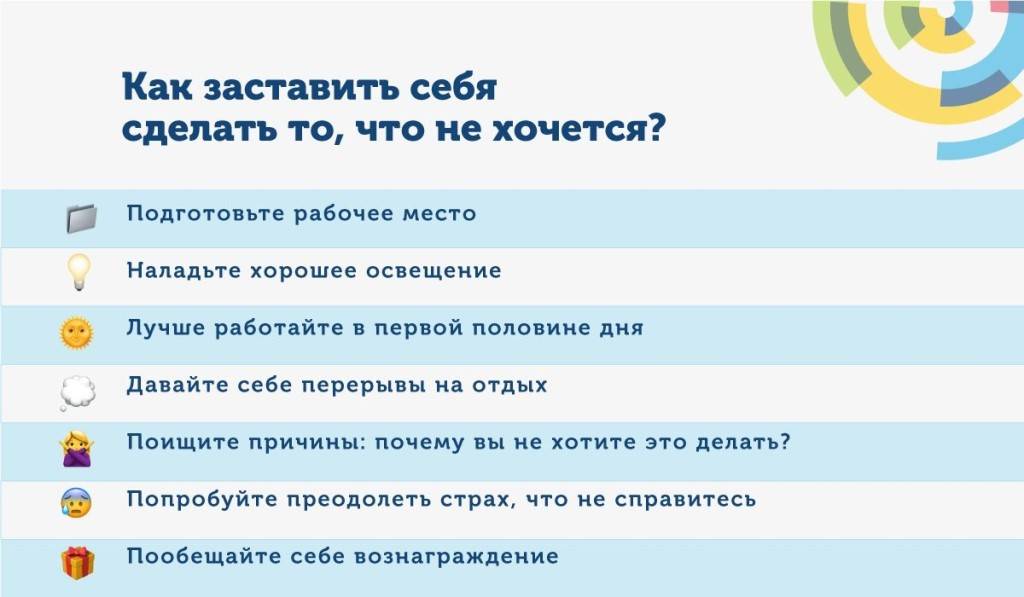 Как заставить себя сделать то, что не хочется?

Подготовьте рабочее место

Наладьте хорошее освещение

Лучше работайте в первой половине дня

Давайте себе перерывы на отдых

Поищите причины: почему вы не хотите это делать?

Попробуйте преодолеть страх, что не справитесь

Пообещайте себе вознаграждение